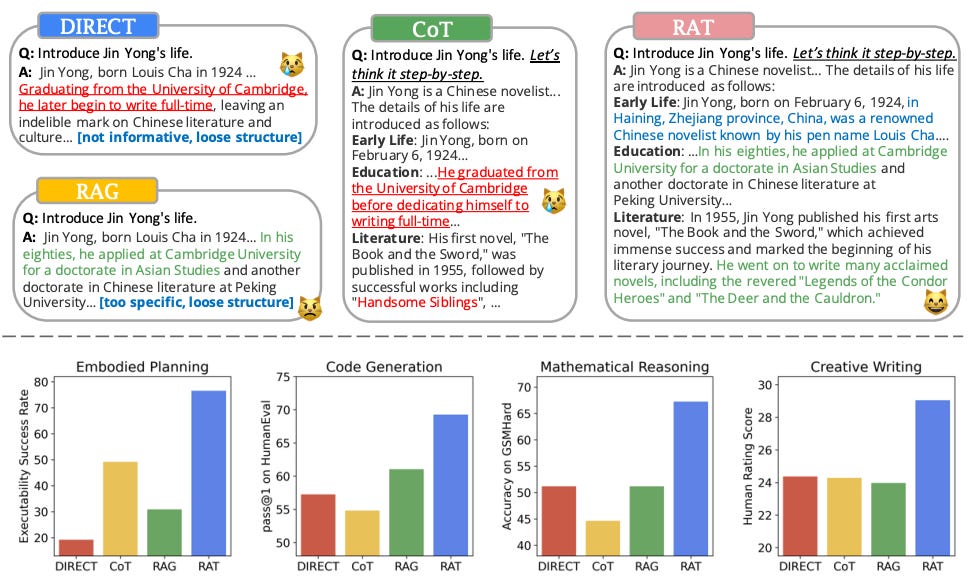 DIRECT

Q: Introduce Jin Yong's life.
A: Jin Yong, born Louis Cha in 1924 ... Graduating from the University of Cambridge, he later begin to write full-time, leaving an indelible mark on Chinese literature and culture... [not informative, loose structure]

RAG

Q: Introduce Jin Yong's life.
A: Jin Yong, born Louis Cha in 1924... In his eighties, he applied at Cambridge University for a doctorate in Asian Studies and another doctorate in Chinese literature at Peking University... [too specific, loose structure]

CoT

Q: Introduce Jin Yong's life. Let's think it step-by-step.
A: Jin Yong is a Chinese novelist... The details of his life are introduced as follows:
Early Life: Jin Yong, born on February 6, 1924...
Education: ...He graduated from the University of Cambridge before dedicating himself to writing full-time...
Literature: His first novel, "The Book and the Sword," was published in 1955, followed by successful works including "Handsome Siblings", ...

RAT

Q: Introduce Jin Yong's life. Let's think it step-by-step.
A: Jin Yong is a Chinese novelist... The details of his life are introduced as follows:
Early Life: Jin Yong, born on February 6, 1924, in Haining, Zhejiang province, China, was a renowned Chinese novelist known by his pen name Louis Cha....
Education: ...In his eighties, he applied at Cambridge University for a doctorate in Asian Studies and another doctorate in Chinese literature at Peking University...
Literature: In 1955, Jin Yong published his first arts novel, "The Book and the Sword," which achieved immense success and marked the beginning of his literary journey. He went on to write many acclaimed novels, including the revered "Legends of the Condor Heroes" and "The Deer and the Cauldron."

Embodied Planning
Executability Success Rate
80 70 60 50 40 30 20
DIRECT CoT RAG RAT

Code Generation
pass@1 on HumanEval
75 70 65 60 55 50
DIRECT CoT RAG RAT

Mathematical Reasoning
Accuracy on GSMHard
70 65 60 55 50 45 40
DIRECT CoT RAG RAT

Creative Writing
Human Rating Score
30 28 26 24 22 20
DIRECT CoT RAG RAT